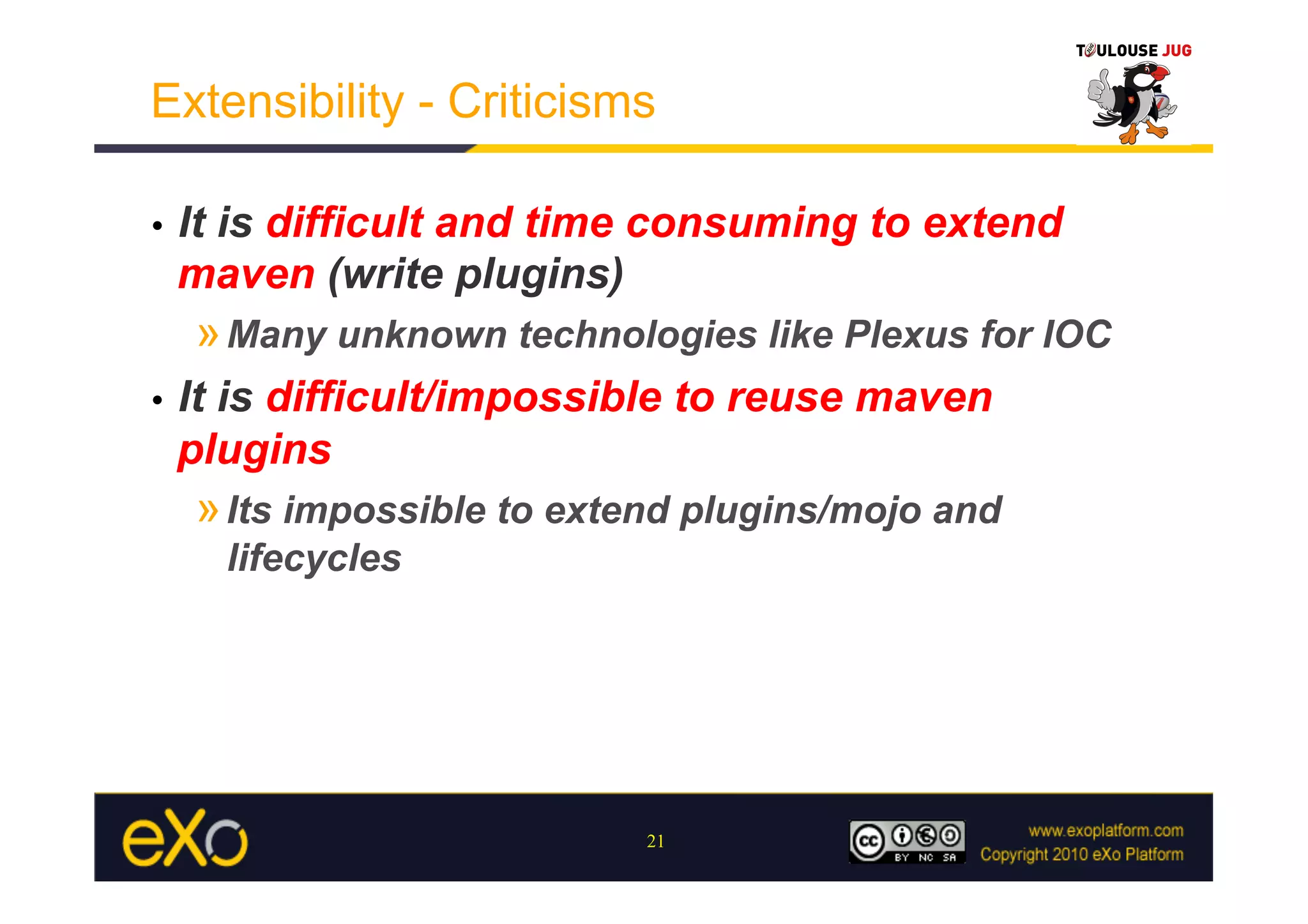 TOULOUSE JUG

Extensibility - Criticisms

• It is difficult and time consuming to extend maven (write plugins)

» Many unknown technologies like Plexus for IOC

• It is difficult/impossible to reuse maven plugins

» Its impossible to extend plugins/mojo and lifecycles

eXo

21

cc BY NC SA

www.exoplatform.com
Copyright 2010 eXo Platform